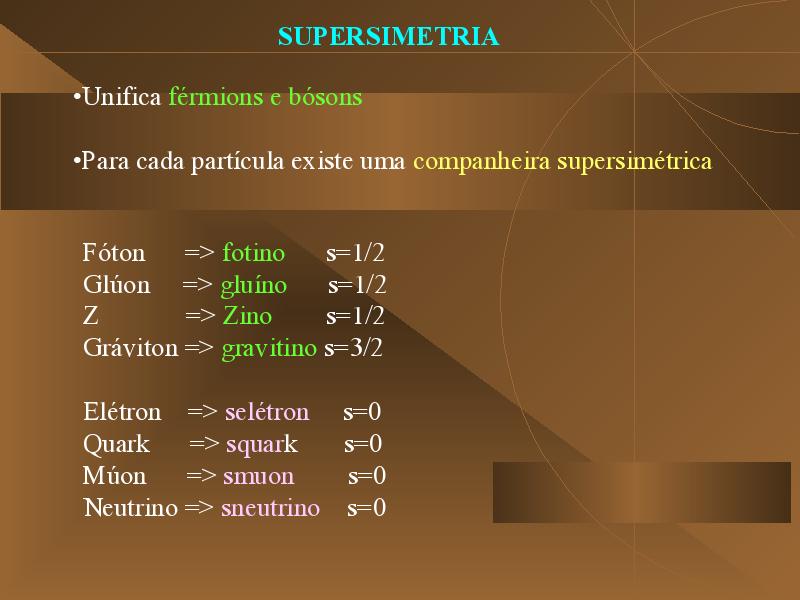 SUPERSIMETRIA

•Unifica férmions e bósons

•Para cada partícula existe uma companheira supersimétrica

Fóton => fotino s=1/2
Glúon => gluíno s=1/2
Z => Zino s=1/2
Gráviton => gravitino s=3/2

Elétron => selétron s=0
Quark => squark s=0
Múon => smuon s=0
Neutrino => sneutrino s=0